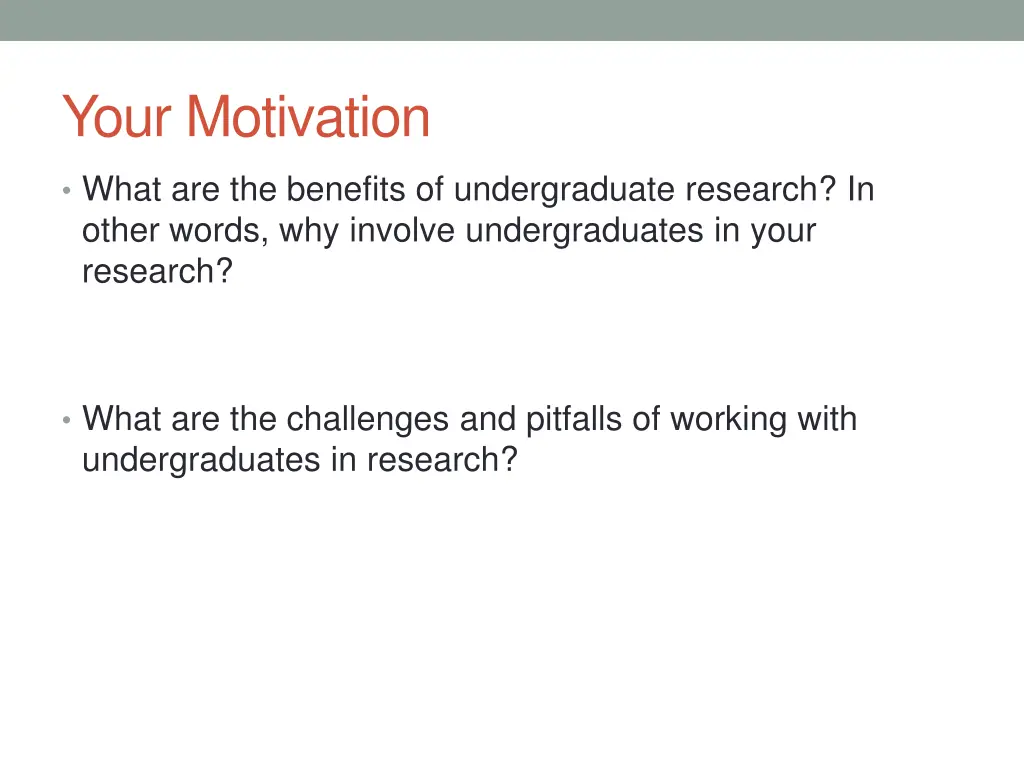 Your Motivation

• What are the benefits of undergraduate research? In other words, why involve undergraduates in your research?

• What are the challenges and pitfalls of working with undergraduates in research?